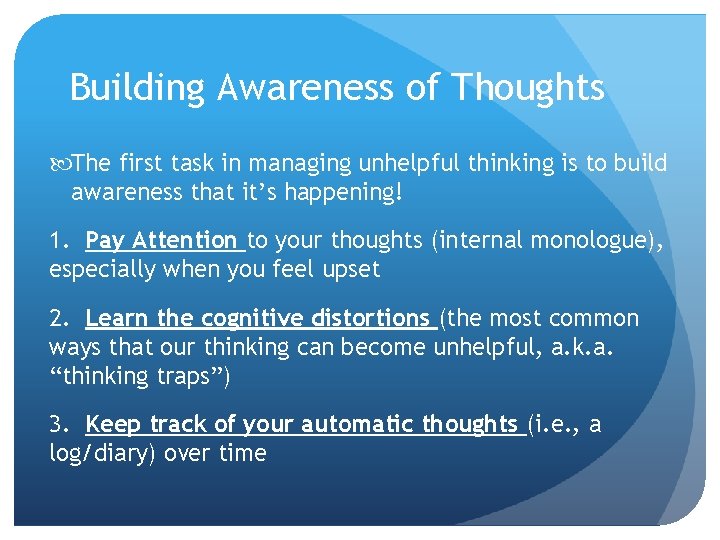 Building Awareness of Thoughts

The first task in managing unhelpful thinking is to build awareness that it’s happening!

1. Pay Attention to your thoughts (internal monologue), especially when you feel upset

2. Learn the cognitive distortions (the most common ways that our thinking can become unhelpful, a.k.a. “thinking traps”)

3. Keep track of your automatic thoughts (i.e., a log/diary) over time